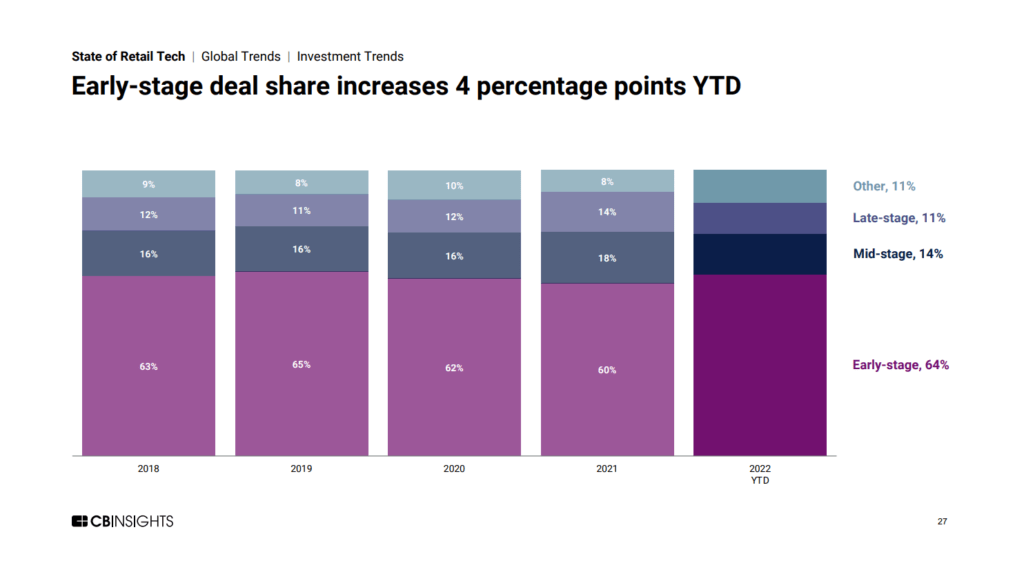 State of Retail Tech | Global Trends | Investment Trends

Early-stage deal share increases 4 percentage points YTD

9%
12%
16%
63%

8%
11%
16%
65%

10%
12%
16%
62%

8%
14%
18%
60%

Other, 11%
Late-stage, 11%
Mid-stage, 14%
Early-stage, 64%

2018
2019
2020
2021
2022 YTD

CBINSIGHTS

27